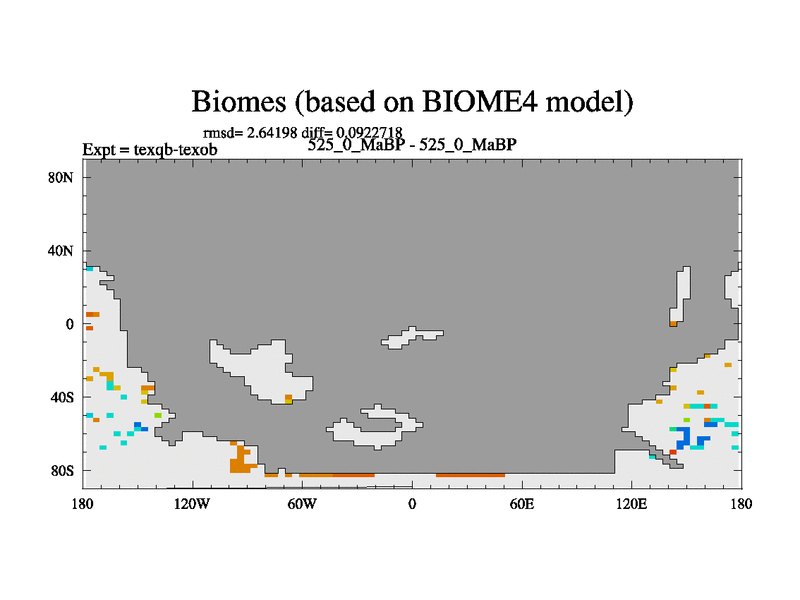 Biomes (based on BIOME4 model)

rmsd= 2.64198 diff= 0.0922718

Expt = texqb-texob

525_0_MaBP - 525_0_MaBP

80N
40N
0
40S
80S

180
120W
60W
0
60E
120E
180